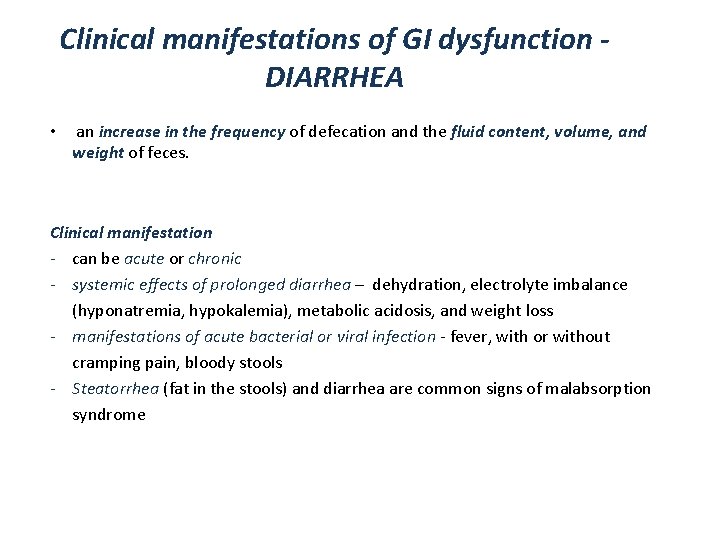 Clinical manifestations of GI dysfunction - DIARRHEA

• an increase in the frequency of defecation and the fluid content, volume, and weight of feces.

Clinical manifestation
- can be acute or chronic
- systemic effects of prolonged diarrhea – dehydration, electrolyte imbalance (hyponatremia, hypokalemia), metabolic acidosis, and weight loss
- manifestations of acute bacterial or viral infection - fever, with or without cramping pain, bloody stools
- Steatorrhea (fat in the stools) and diarrhea are common signs of malabsorption syndrome